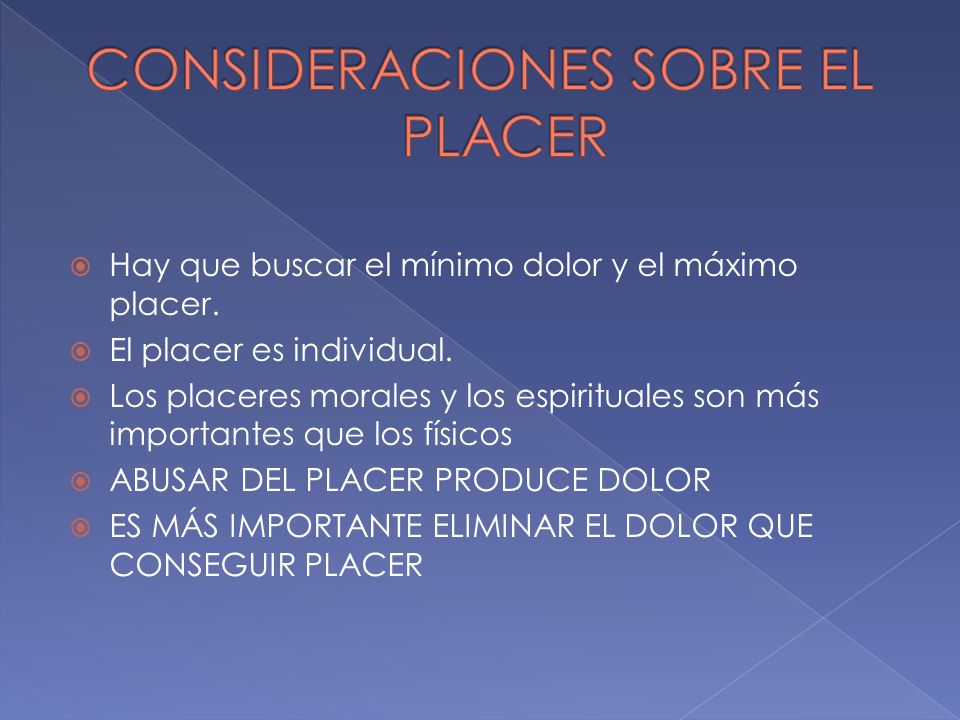 CONSIDERACIONES SOBRE EL PLACER

Hay que buscar el mínimo dolor y el máximo placer.

El placer es individual.

Los placeres morales y los espirituales son más importantes que los físicos

ABUSAR DEL PLACER PRODUCE DOLOR

ES MÁS IMPORTANTE ELIMINAR EL DOLOR QUE CONSEGUIR PLACER